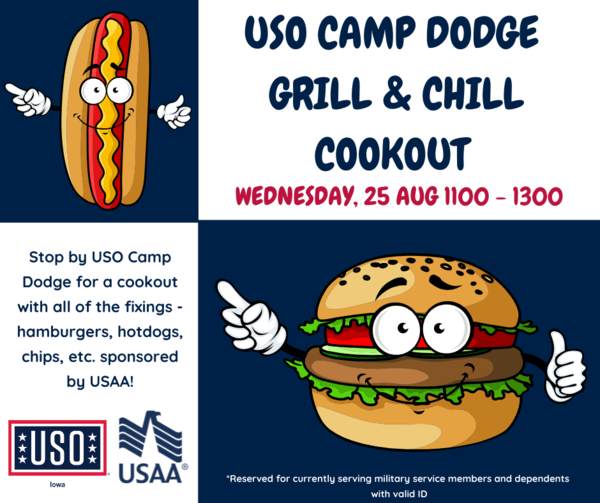 USO CAMP DODGE GRILL & CHILL COOKOUT

WEDNESDAY, 25 AUG 1100 - 1300

Stop by USO Camp Dodge for a cookout with all of the fixings - hamburgers, hotdogs, chips, etc. sponsored by USAA!

USO

Iowa

USAA®

*Reserved for currently serving military service members and dependents with valid ID